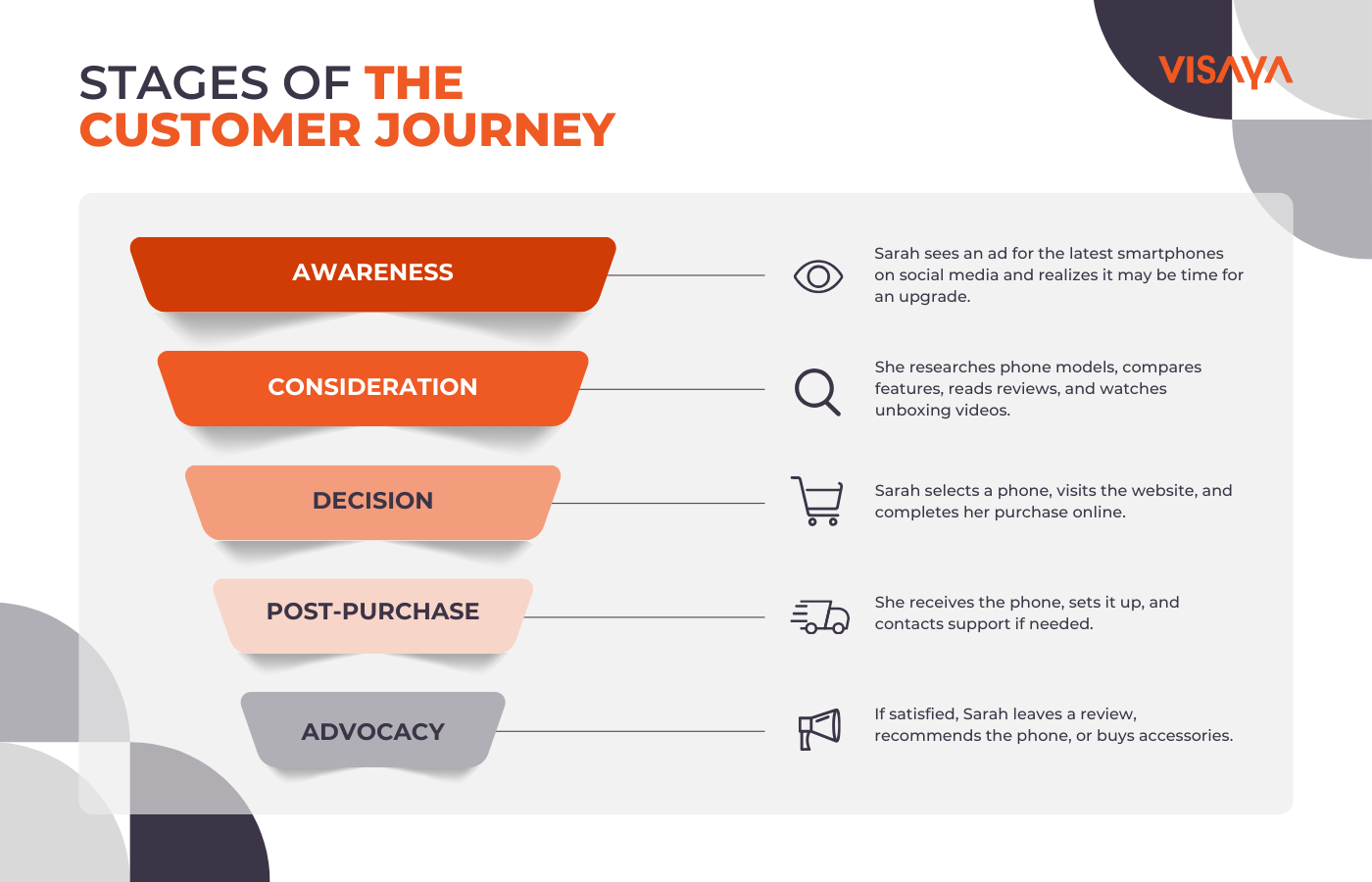 STAGES OF THE CUSTOMER JOURNEY

VISAYA

AWARENESS

Sarah sees an ad for the latest smartphones on social media and realizes it may be time for an upgrade.

CONSIDERATION

She researches phone models, compares features, reads reviews, and watches unboxing videos.

DECISION

Sarah selects a phone, visits the website, and completes her purchase online.

POST-PURCHASE

She receives the phone, sets it up, and contacts support if needed.

ADVOCACY

If satisfied, Sarah leaves a review, recommends the phone, or buys accessories.